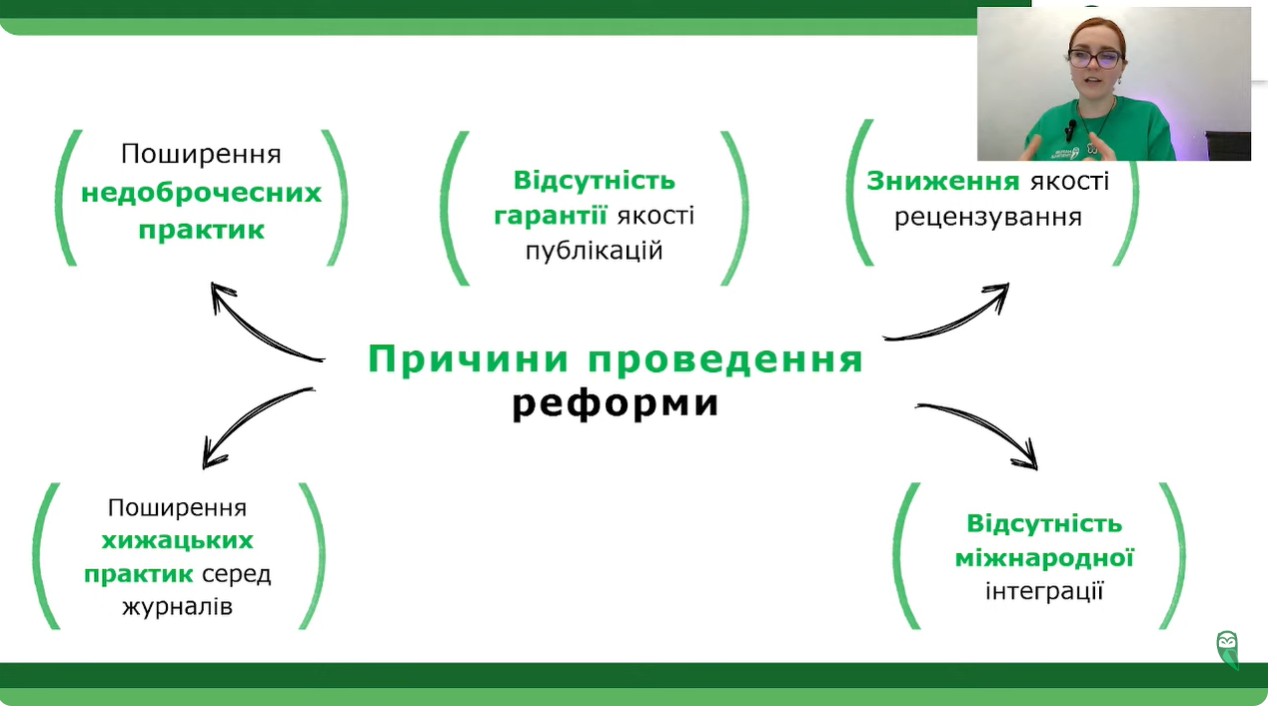 Поширення недоброчесних практик

Відсутність гарантії якості публікацій

Зниження якості рецензування

Причини проведення реформи

Поширення хижацьких практик серед журналів

Відсутність міжнародної інтеграції